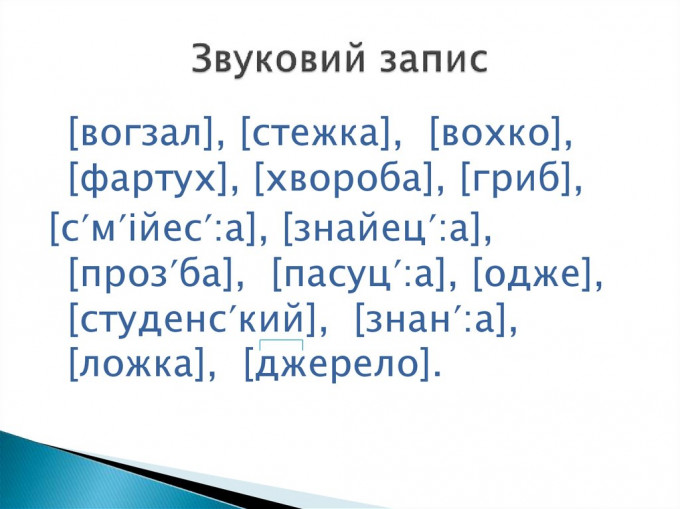 Звуковий запис

[вогзал], [стежка], [вохко], [фартух], [хвороба], [гриб], [с′м′ійес′:а], [знайец′:а], [проз′ба], [пасуц′:а], [одже], [студенс′кий], [знан′:а], [ложка], [джерело].